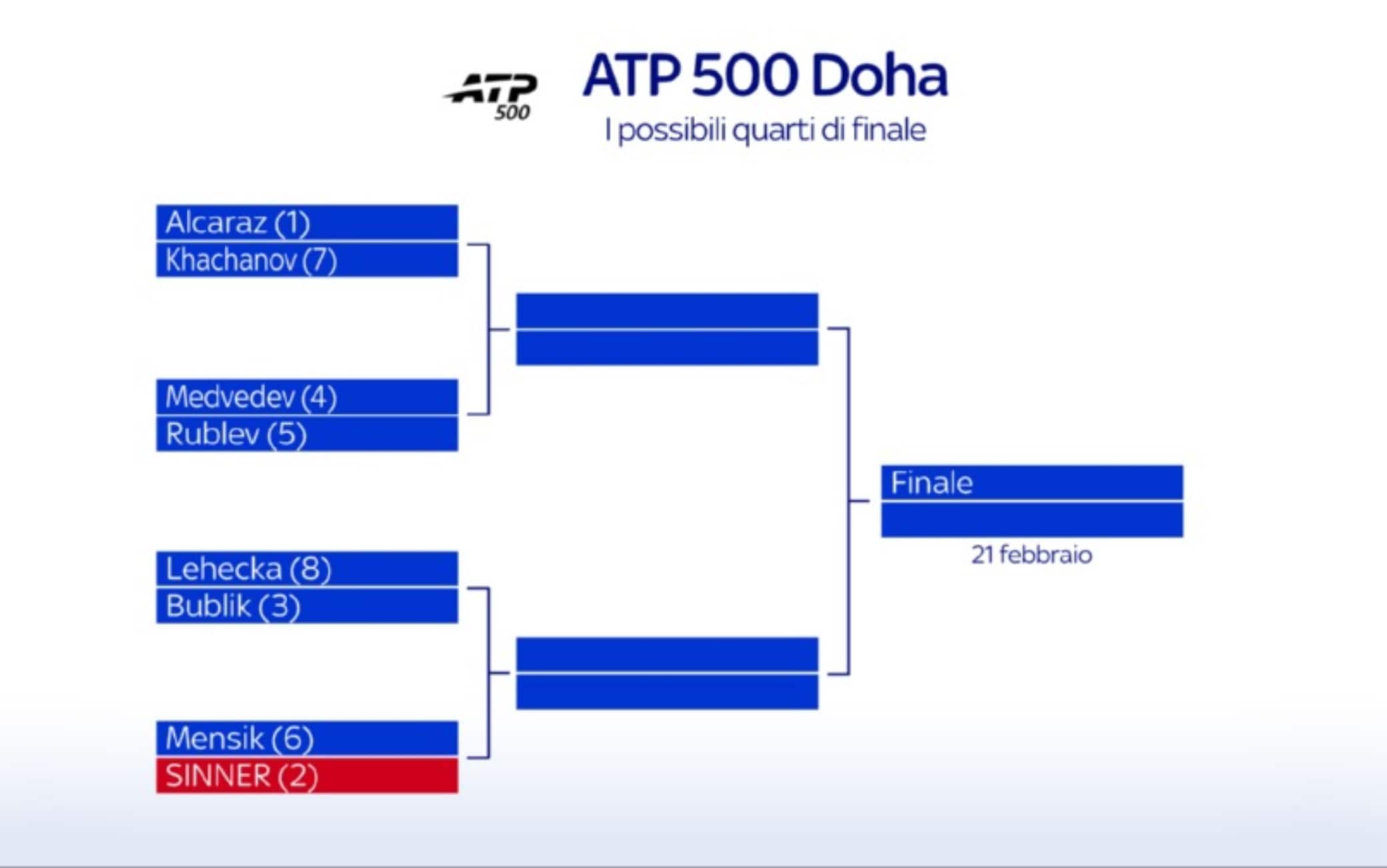 ATP 500

ATP 500 Doha
I possibili quarti di finale

Alcaraz (1)
Khachanov (7)

Medvedev (4)
Rublev (5)

Lehecka (8)
Bublik (3)

Mensik (6)
SINNER (2)

Finale
21 febbraio